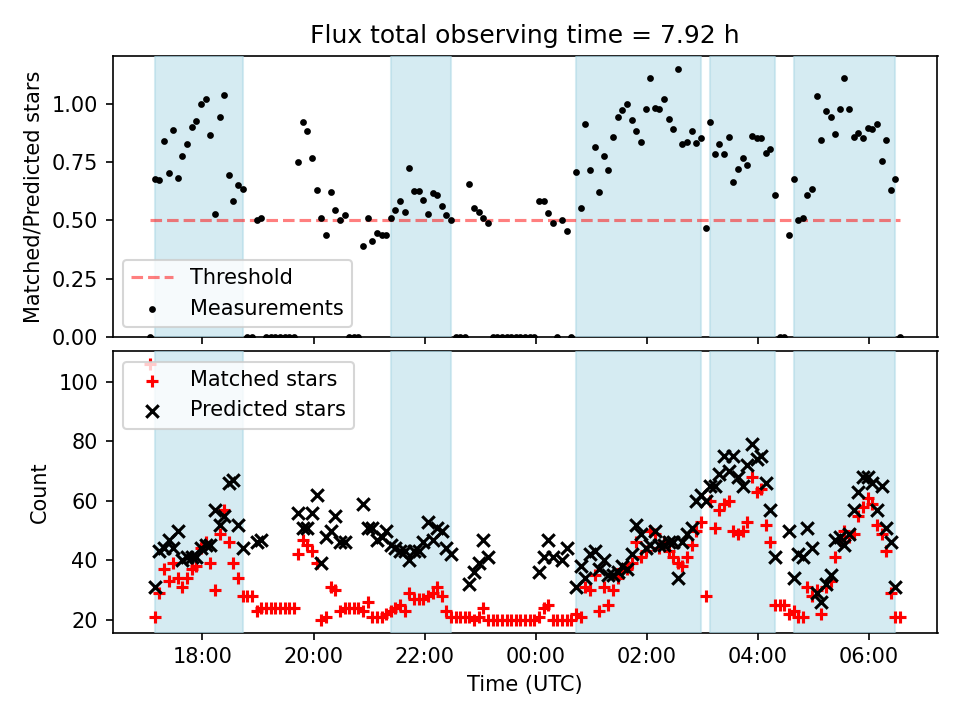 Flux total observing time = 7.92 h

Matched/Predicted stars

1.00
0.75
0.50
0.25
0.00

Threshold
Measurements

Count

100
80
60
40
20

Matched stars
Predicted stars

18:00
20:00
22:00
00:00
02:00
04:00
06:00

Time (UTC)